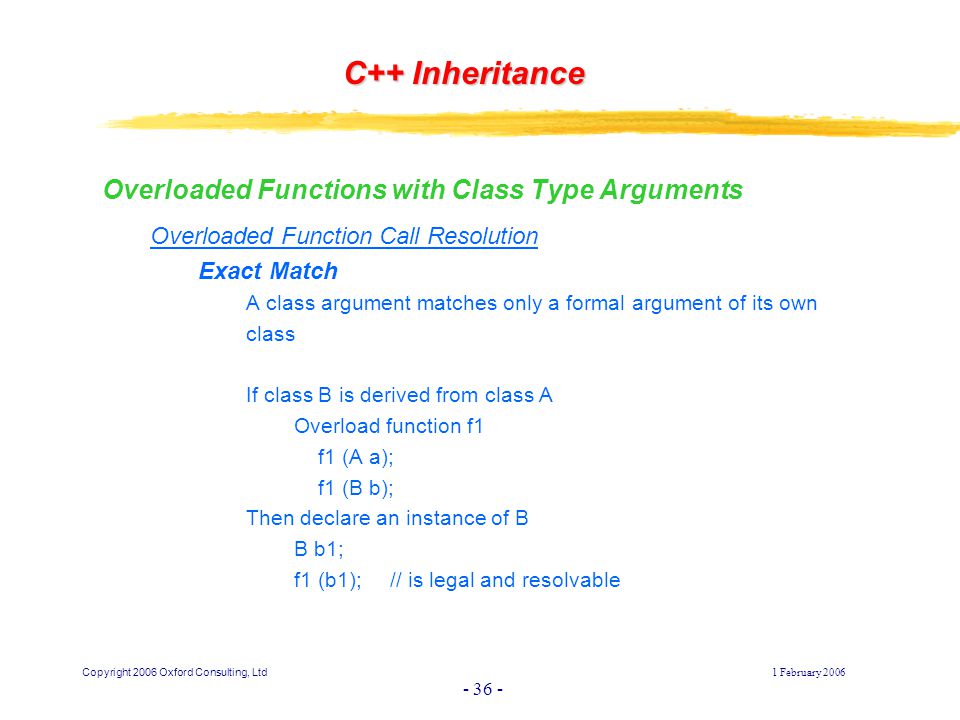 C++ Inheritance

Overloaded Functions with Class Type Arguments

Overloaded Function Call Resolution

Exact Match

A class argument matches only a formal argument of its own class

If class B is derived from class A
Overload function f1
f1 (A a);
f1 (B b);
Then declare an instance of B
B b1;
f1 (b1); // is legal and resolvable

Copyright 2006 Oxford Consulting, Ltd

1 February 2006

- 36 -